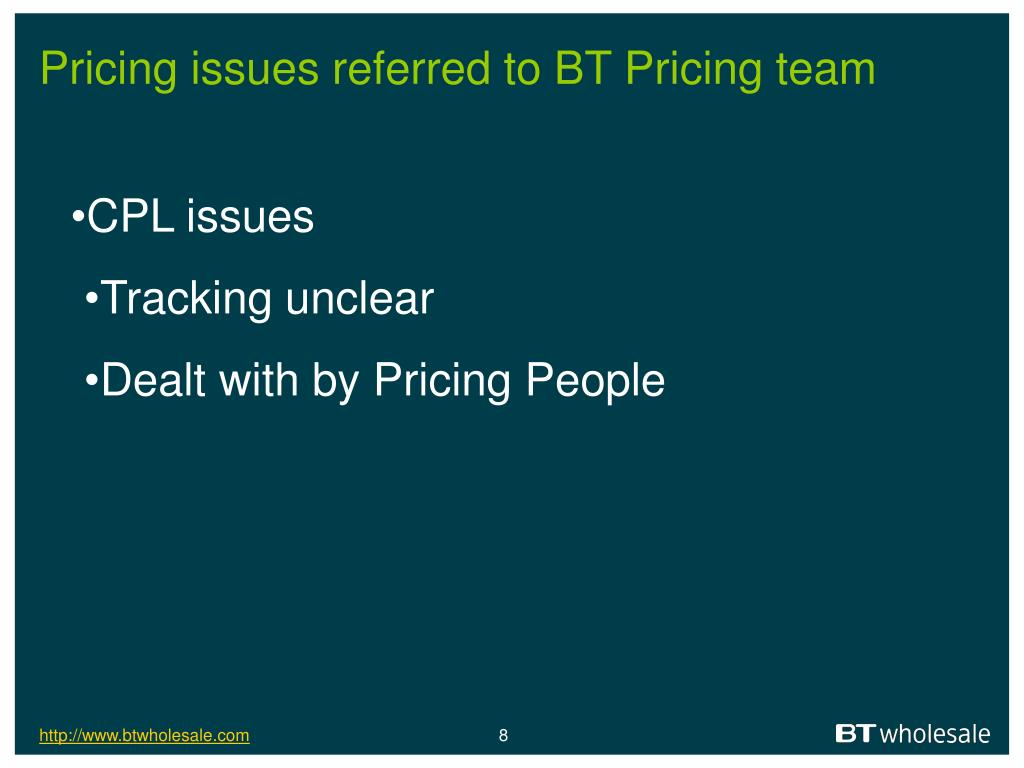 Pricing issues referred to BT Pricing team

•CPL issues

•Tracking unclear

•Dealt with by Pricing People

http://www.btwholesale.com

8

BT wholesale